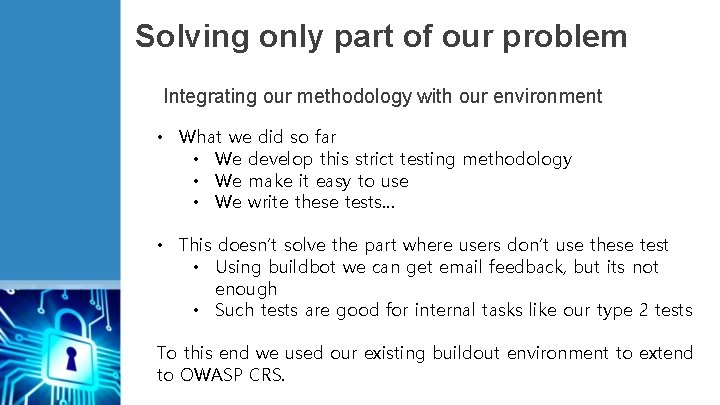 Solving only part of our problem

Integrating our methodology with our environment

• What we did so far
  • We develop this strict testing methodology
  • We make it easy to use
  • We write these tests…

• This doesn't solve the part where users don't use these test
  • Using buildbot we can get email feedback, but its not enough
  • Such tests are good for internal tasks like our type 2 tests

To this end we used our existing buildout environment to extend to OWASP CRS.